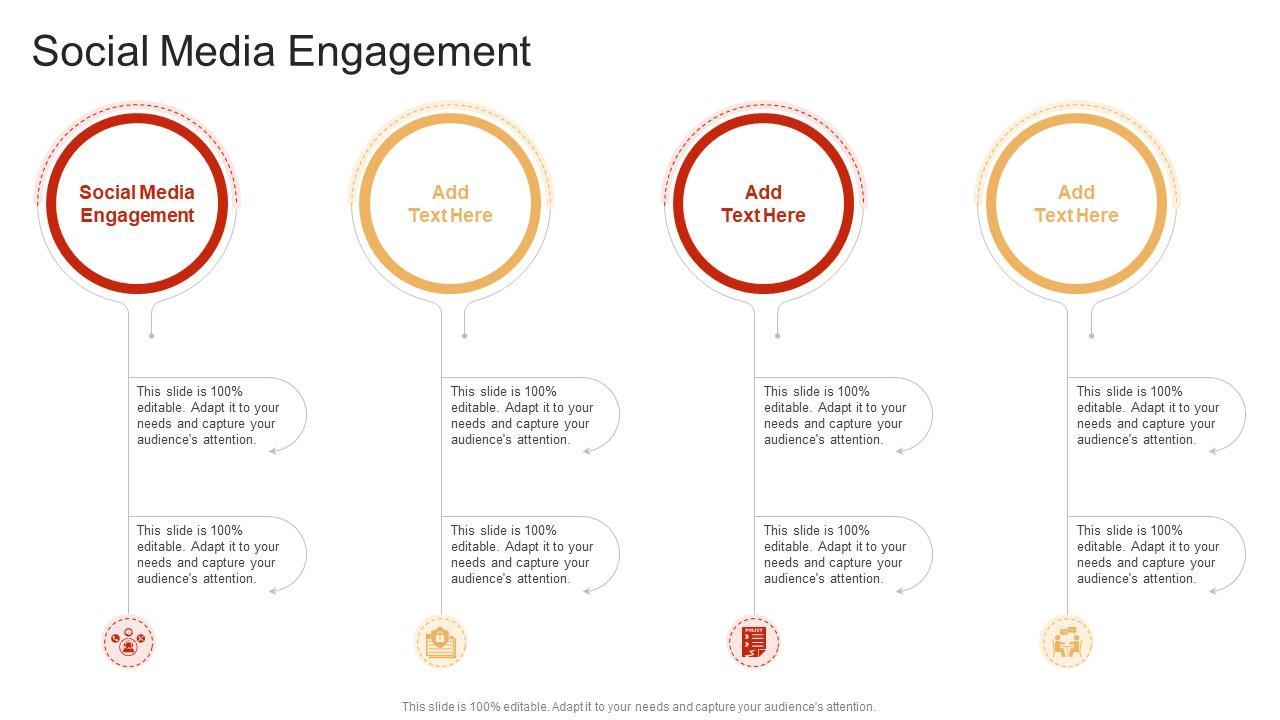 Social Media Engagement

Social Media Engagement

This slide is 100% editable. Adapt it to your needs and capture your audience's attention.

This slide is 100% editable. Adapt it to your needs and capture your audience's attention.

Add Text Here

This slide is 100% editable. Adapt it to your needs and capture your audience's attention.

This slide is 100% editable. Adapt it to your needs and capture your audience's attention.

Add Text Here

This slide is 100% editable. Adapt it to your needs and capture your audience's attention.

This slide is 100% editable. Adapt it to your needs and capture your audience's attention.

POLICY

Add Text Here

This slide is 100% editable. Adapt it to your needs and capture your audience's attention.

This slide is 100% editable. Adapt it to your needs and capture your audience's attention.

This slide is 100% editable. Adapt it to your needs and capture your audience's attention.